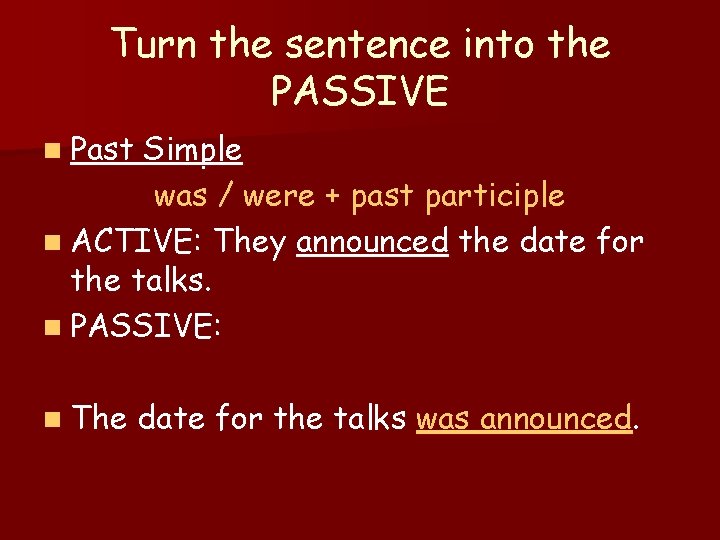 Turn the sentence into the PASSIVE

Past Simple

was / were + past participle

ACTIVE: They announced the date for the talks.

PASSIVE:

The date for the talks was announced.